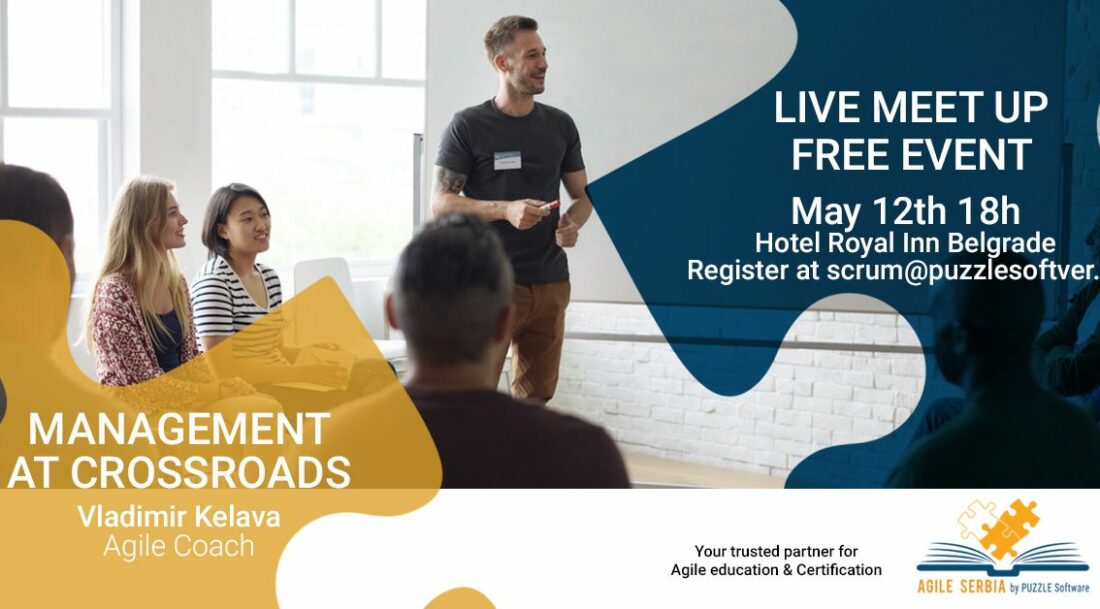 LIVE MEET UP
FREE EVENT

May 12th 18h
Hotel Royal Inn Belgrade
Register at scrum@puzzlesoftver.

MANAGEMENT
AT CROSSROADS

Vladimir Kelava
Agile Coach

Your trusted partner for
Agile education & Certification

AGILE SERBIA by PUZZLE Software